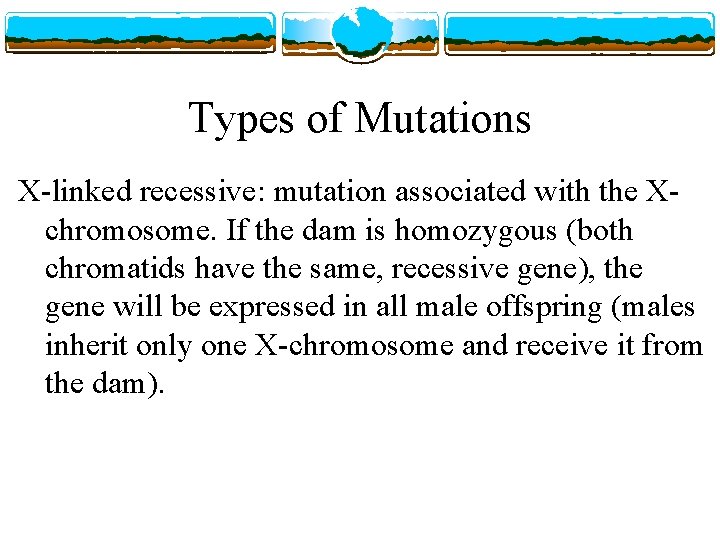 Types of Mutations

X-linked recessive: mutation associated with the X-chromosome. If the dam is homozygous (both chromatids have the same, recessive gene), the gene will be expressed in all male offspring (males inherit only one X-chromosome and receive it from the dam).